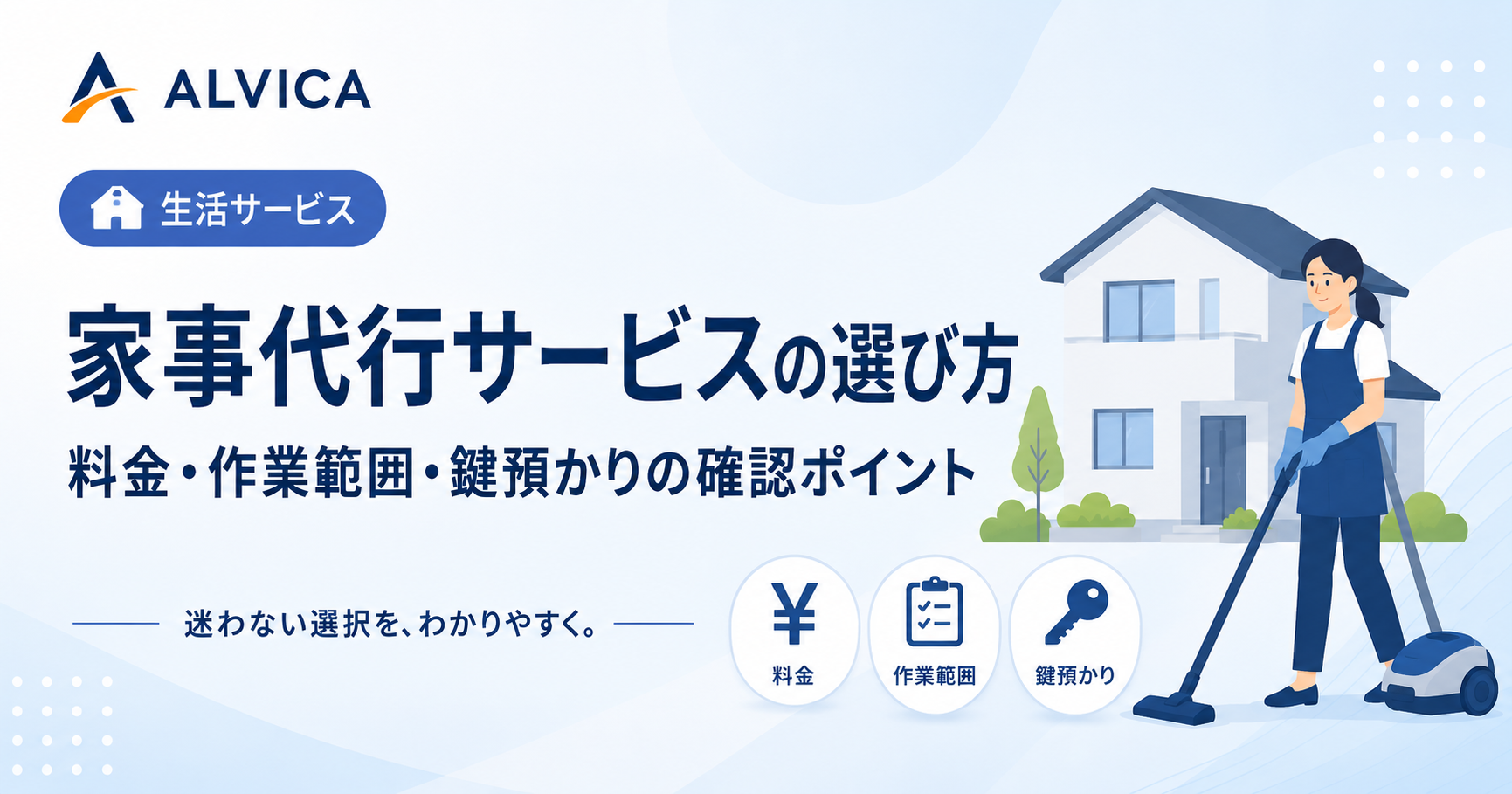 ALVICA

生活サービス

家事代行サービスの選び方

料金・作業範囲・鍵預かりの確認ポイント

迷わない選択を、わかりやすく。

¥

料金

作業範囲

鍵預かり